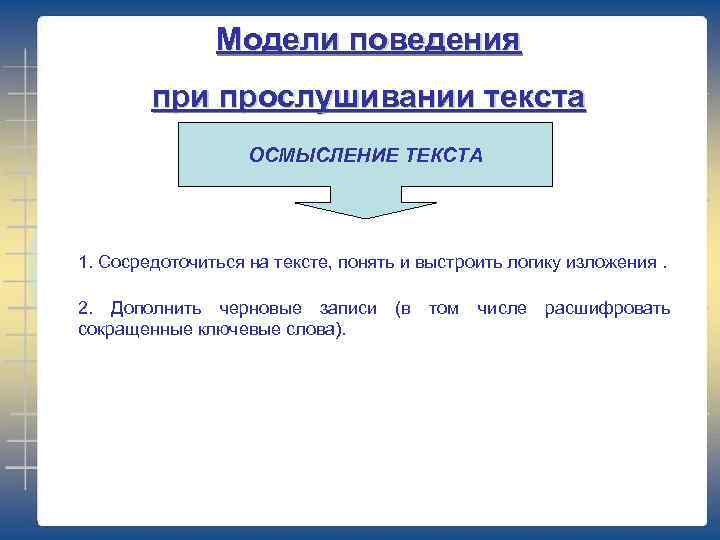 Модели поведения

при прослушивании текста

ОСМЫСЛЕНИЕ ТЕКСТА

1. Сосредоточиться на тексте, понять и выстроить логику изложения .

2. Дополнить черновые записи (в том числе расшифровать сокращенные ключевые слова).